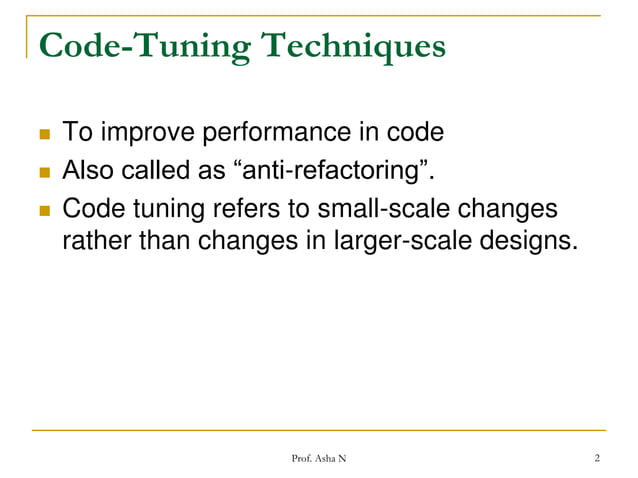 Code-Tuning Techniques

- To improve performance in code
- Also called as “anti-refactoring”.
- Code tuning refers to small-scale changes rather than changes in larger-scale designs.

Prof. Asha N

2